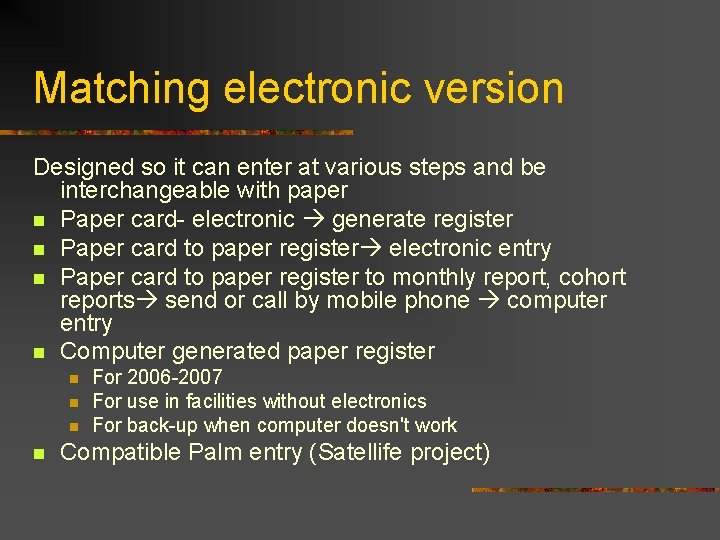 Matching electronic version

Designed so it can enter at various steps and be interchangeable with paper

- Paper card- electronic → generate register
- Paper card to paper register→ electronic entry
- Paper card to paper register to monthly report, cohort reports→ send or call by mobile phone → computer entry
- Computer generated paper register
  - For 2006-2007
  - For use in facilities without electronics
  - For back-up when computer doesn't work
- Compatible Palm entry (Satellife project)